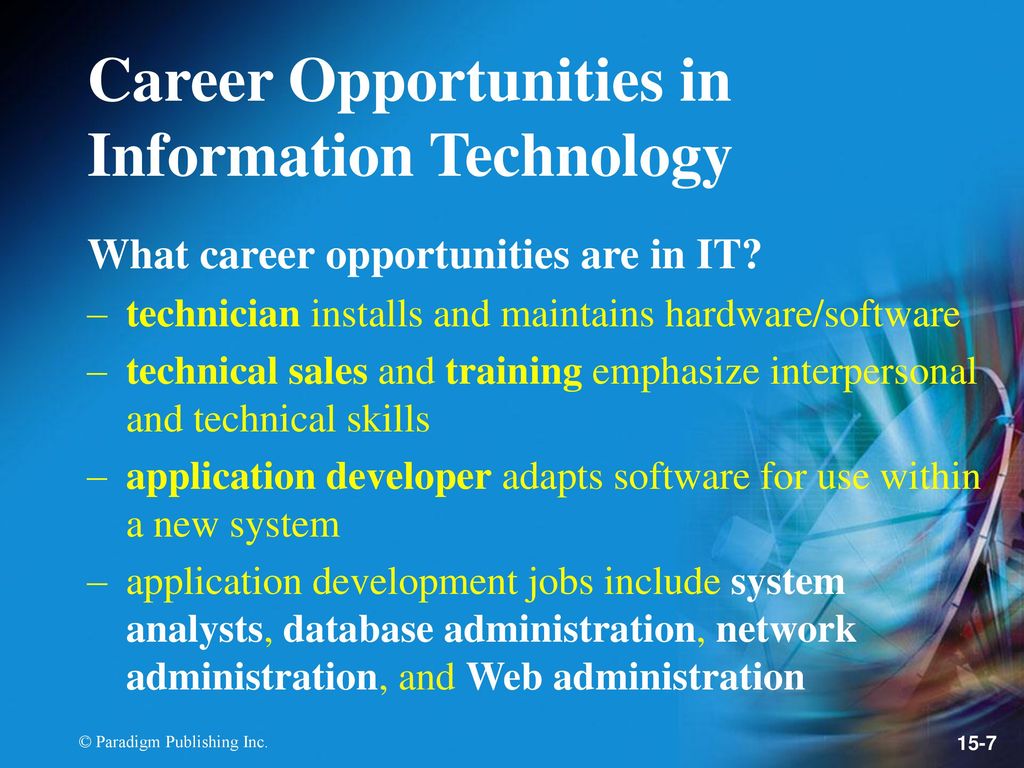 Career Opportunities in Information Technology

What career opportunities are in IT?

– technician installs and maintains hardware/software

– technical sales and training emphasize interpersonal and technical skills

– application developer adapts software for use within a new system

– application development jobs include system analysts, database administration, network administration, and Web administration

© Paradigm Publishing Inc.

15-7